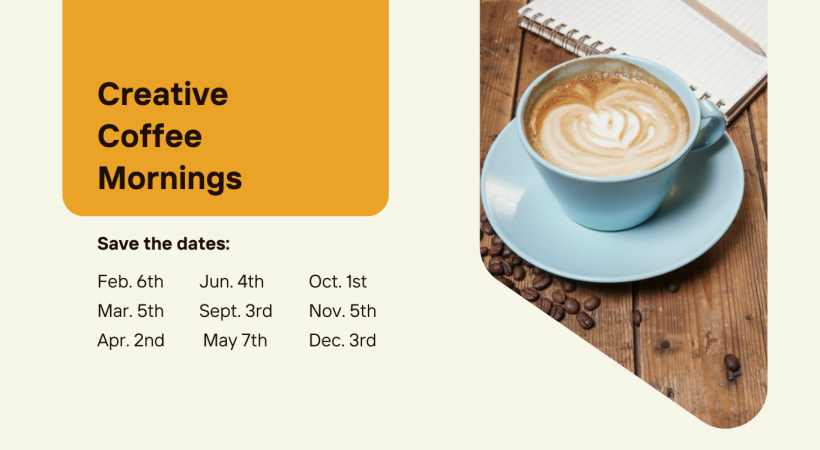 Creative Coffee Mornings

Save the dates:

Feb. 6th
Mar. 5th
Apr. 2nd

Jun. 4th
Sept. 3rd
May 7th

Oct. 1st
Nov. 5th
Dec. 3rd